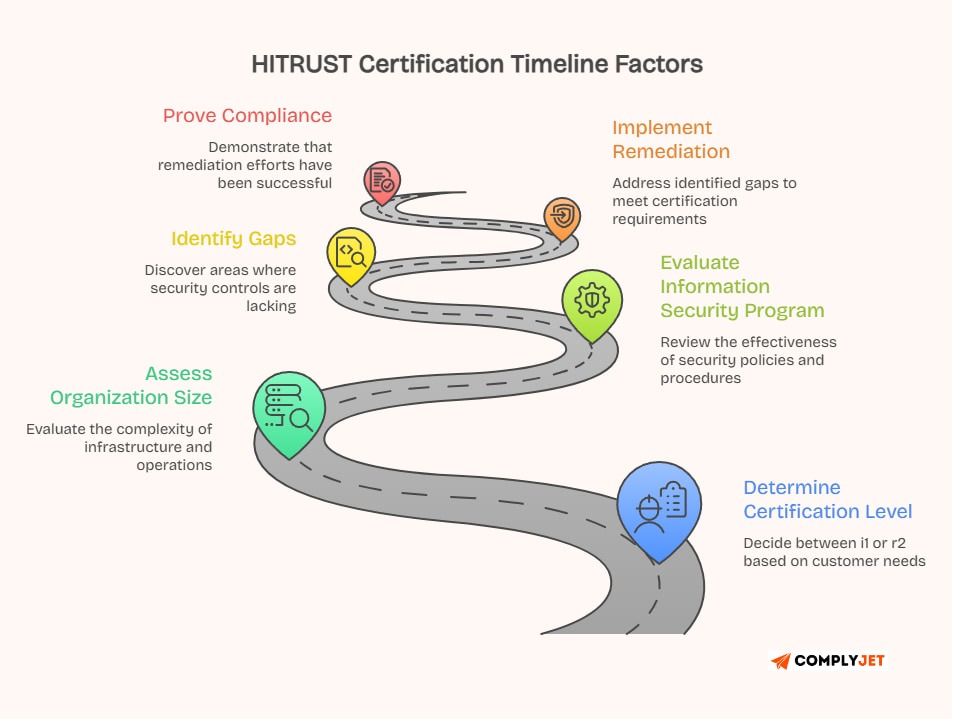 HITRUST Certification Timeline Factors

Prove Compliance

Demonstrate that remediation efforts have been successful

Implement Remediation

Address identified gaps to meet certification requirements

Identify Gaps

Discover areas where security controls are lacking

Evaluate Information Security Program

Review the effectiveness of security policies and procedures

Assess Organization Size

Evaluate the complexity of infrastructure and operations

Determine Certification Level

Decide between i1 or r2 based on customer needs

COMPLYJET